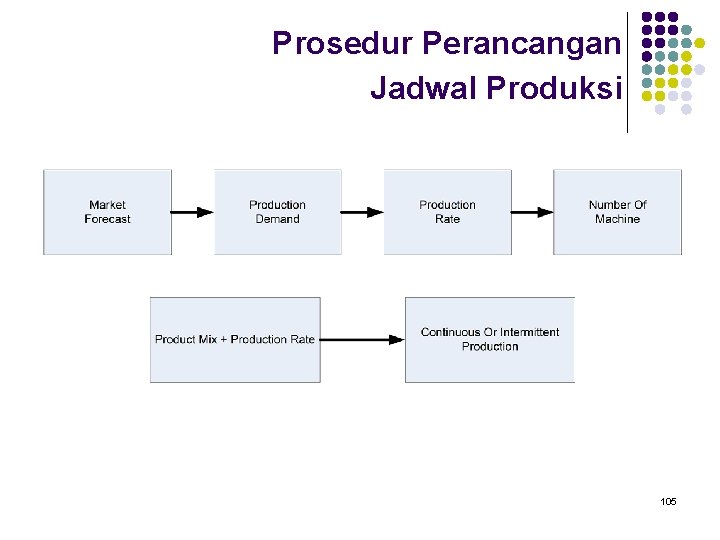 Prosedur Perancangan Jadwal Produksi

Market Forecast

Production Demand

Production Rate

Number Of Machine

Product Mix + Production Rate

Continuous Or Intermittent Production

105